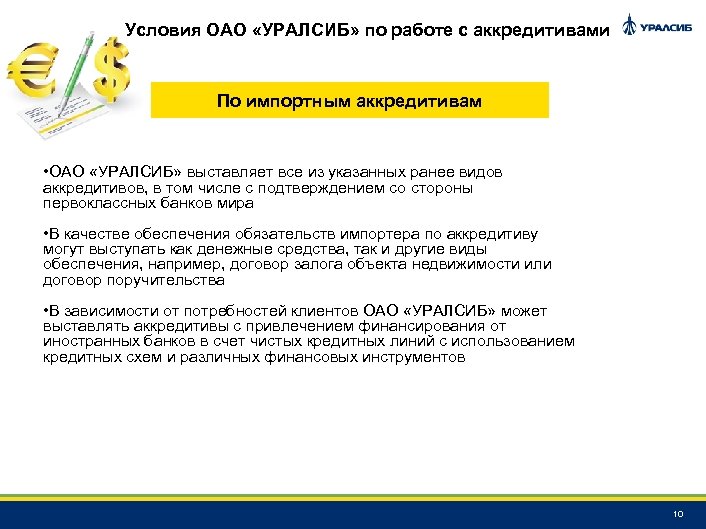 Условия ОАО «УРАЛСИБ» по работе с аккредитивами

УРАЛСИБ

По импортным аккредитивам

•ОАО «УРАЛСИБ» выставляет все из указанных ранее видов аккредитивов, в том числе с подтверждением со стороны первоклассных банков мира

•В качестве обеспечения обязательств импортера по аккредитиву могут выступать как денежные средства, так и другие виды обеспечения, например, договор залога объекта недвижимости или договор поручительства

•В зависимости от потребностей клиентов ОАО «УРАЛСИБ» может выставлять аккредитивы с привлечением финансирования от иностранных банков в счет чистых кредитных линий с использованием кредитных схем и различных финансовых инструментов

10